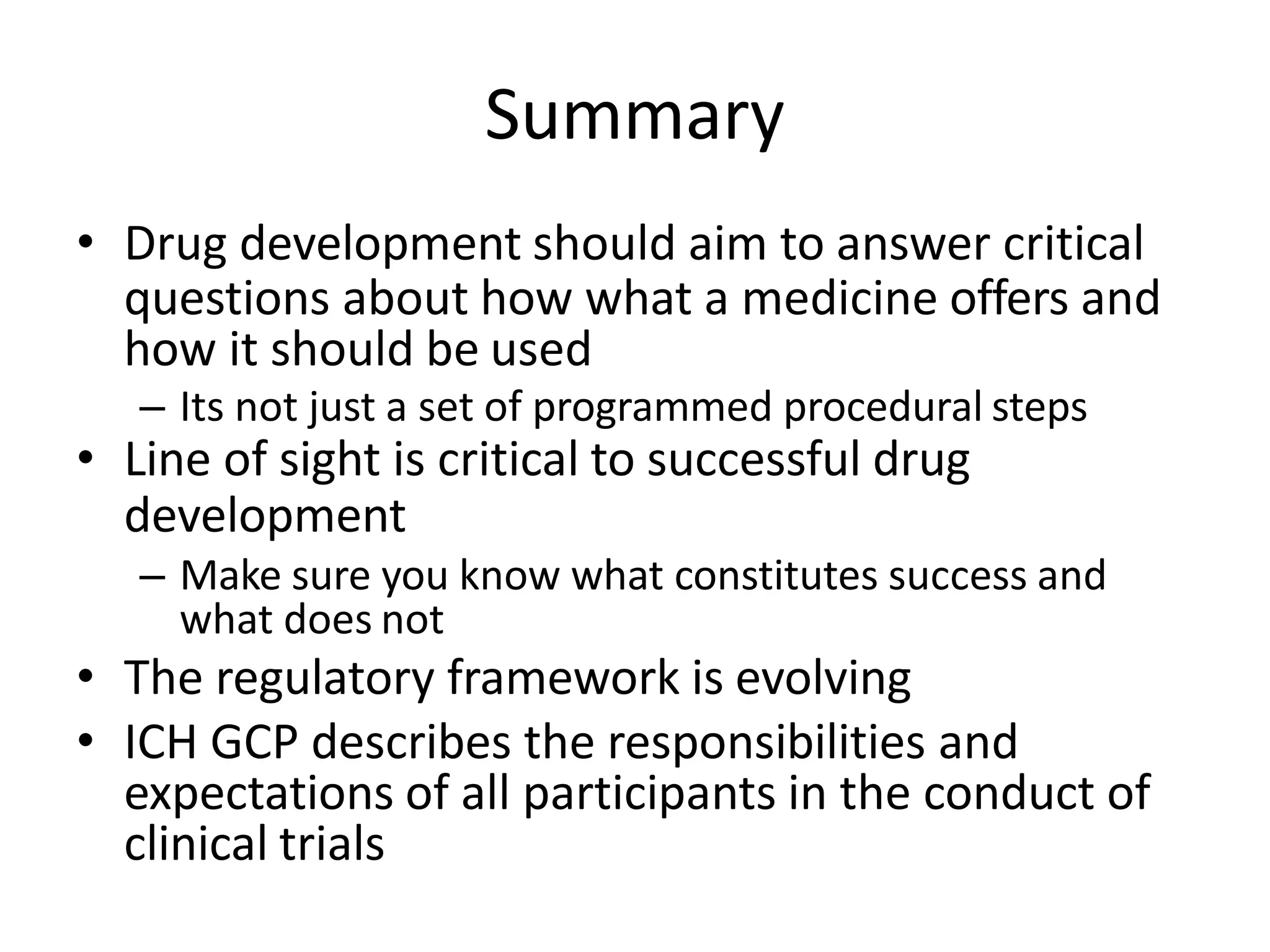 Summary

• Drug development should aim to answer critical questions about how what a medicine offers and how it should be used
– Its not just a set of programmed procedural steps
• Line of sight is critical to successful drug development
– Make sure you know what constitutes success and what does not
• The regulatory framework is evolving
• ICH GCP describes the responsibilities and expectations of all participants in the conduct of clinical trials